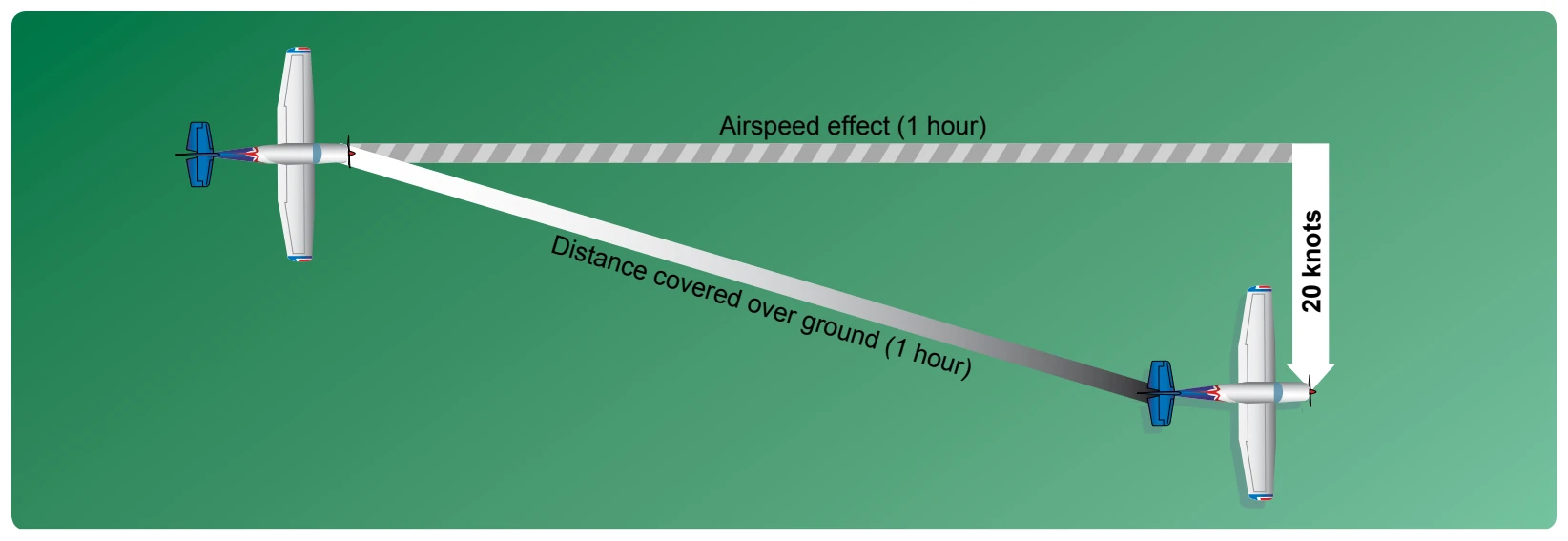 Airspeed effect (1 hour)

20 knots

Distance covered over ground (1 hour)